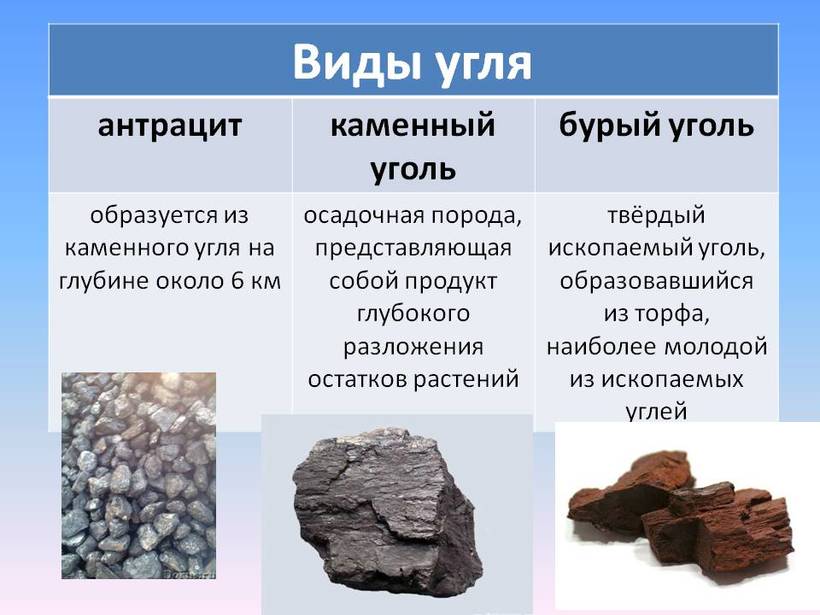 Виды угля

| антрацит | каменный уголь | бурый уголь |
|---|---|---|
| образуется из каменного угля на глубине около 6 км | осадочная порода, представляющая собой продукт глубокого разложения остатков растений | твёрдый ископаемый уголь, образовавшийся из торфа, наиболее молодой из ископаемых углей |